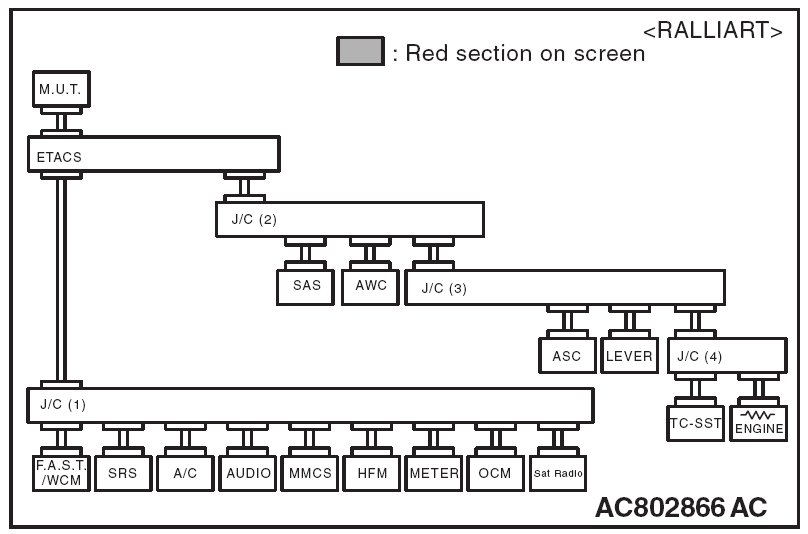 <RALLIART>

: Red section on screen

M.U.T.

ETACS

J/C (2)

SAS

AWC

J/C (3)

ASC

LEVER

J/C (4)

TC-SST

ENGINE

J/C (1)

F.A.S.T. /WCM

SRS

A/C

AUDIO

MMCS

HFM

METER

OCM

Sat Radio

AC802866 AC